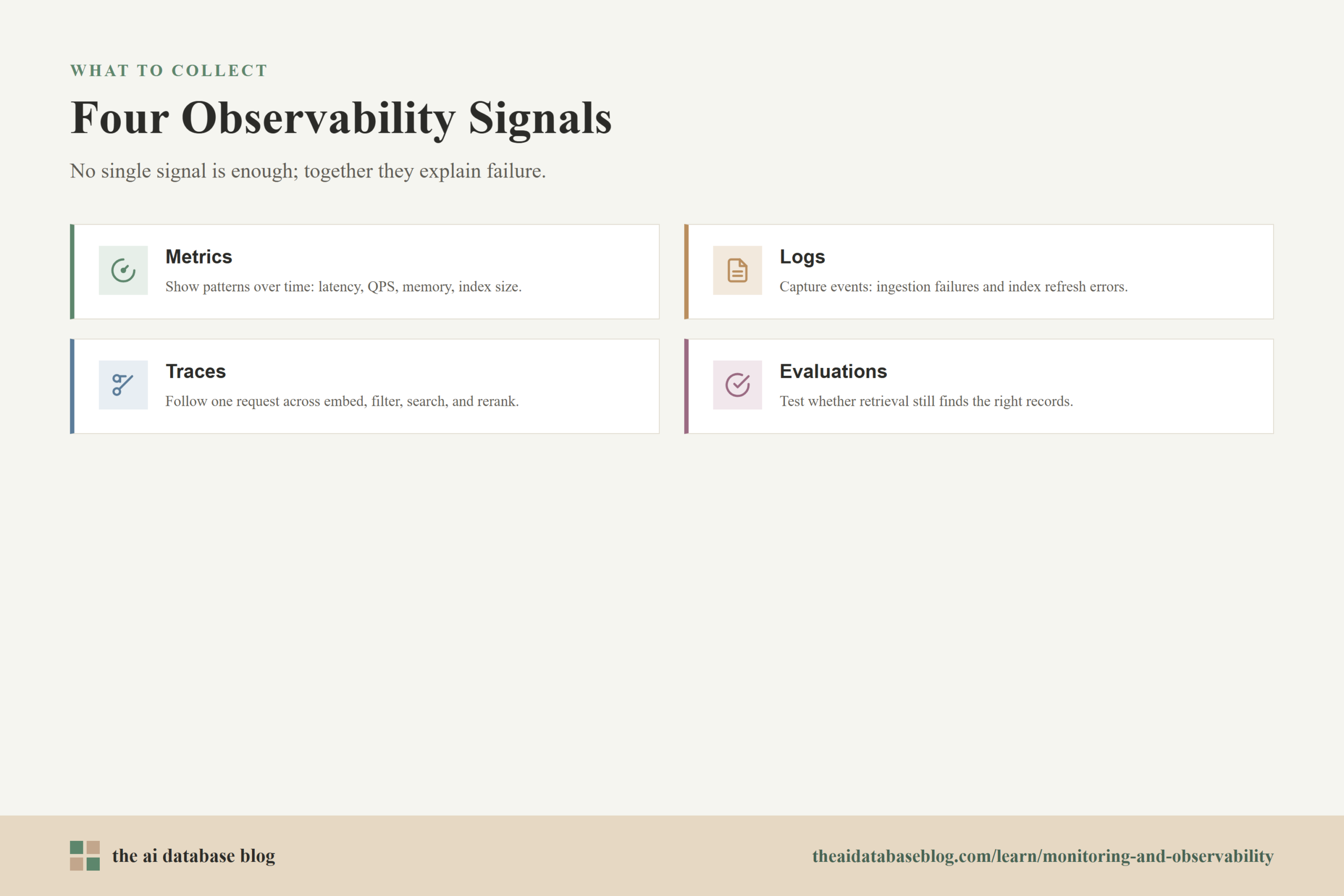 WHAT TO COLLECT

Four Observability Signals

No single signal is enough; together they explain failure.

Metrics
Show patterns over time: latency, QPS, memory, index size.

Logs
Capture events: ingestion failures and index refresh errors.

Traces
Follow one request across embed, filter, search, and rerank.

Evaluations
Test whether retrieval still finds the right records.

the ai database blog

theaidatabaseblog.com/learn/monitoring-and-observability